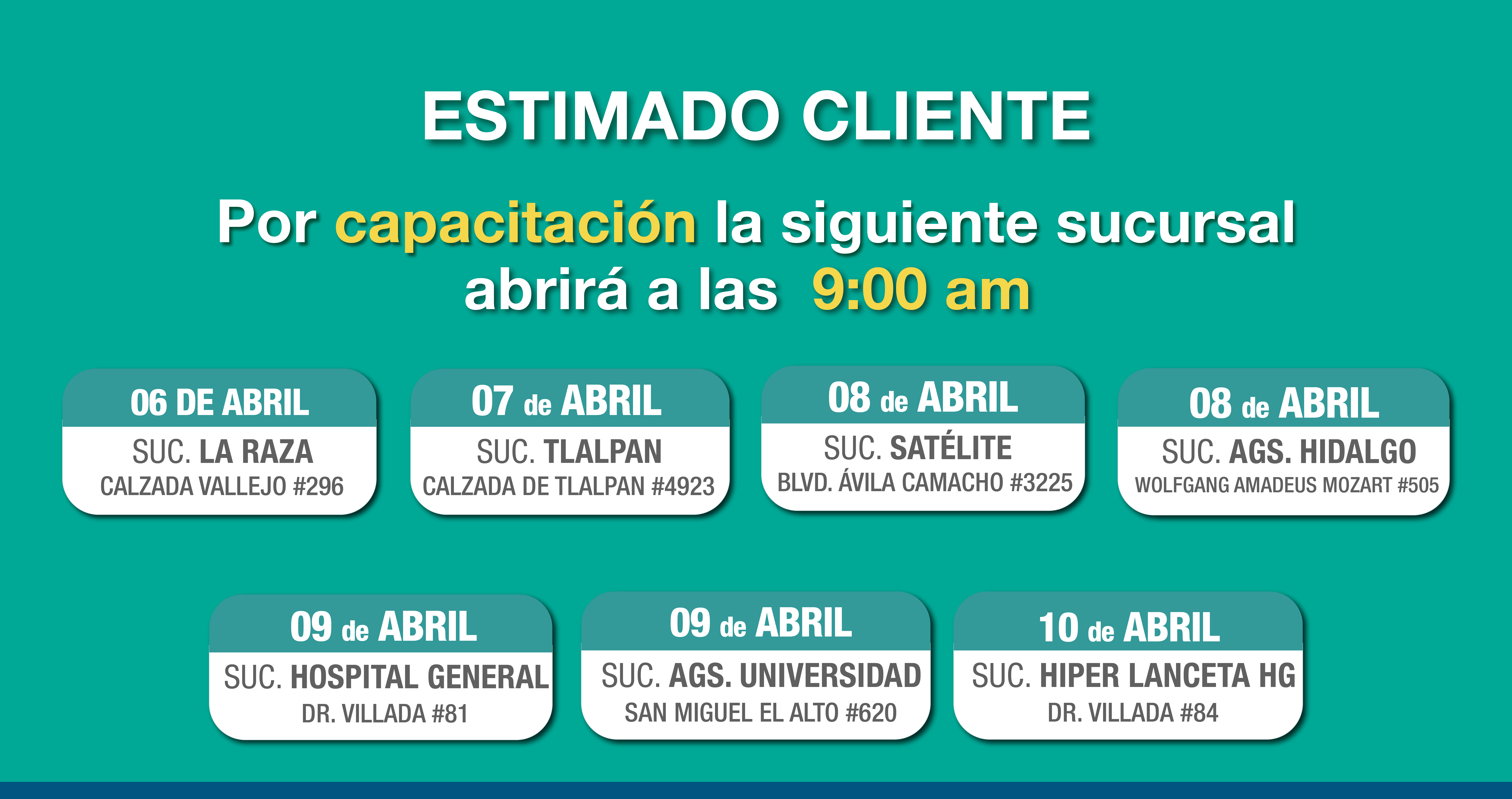 ESTIMADO CLIENTE

Por capacitación la siguiente sucursal abrirá a las 9:00 am

06 DE ABRIL
SUC. LA RAZA
CALZADA VALLEJO #296

07 de ABRIL
SUC. TLALPAN
CALZADA DE TLALPAN #4923

08 de ABRIL
SUC. SATÉLITE
BLVD. ÁVILA CAMACHO #3225

08 de ABRIL
SUC. AGS. HIDALGO
WOLFGANG AMADEUS MOZART #505

09 de ABRIL
SUC. HOSPITAL GENERAL
DR. VILLADA #81

09 de ABRIL
SUC. AGS. UNIVERSIDAD
SAN MIGUEL EL ALTO #620

10 de ABRIL
SUC. HIPER LANCETA HG
DR. VILLADA #84